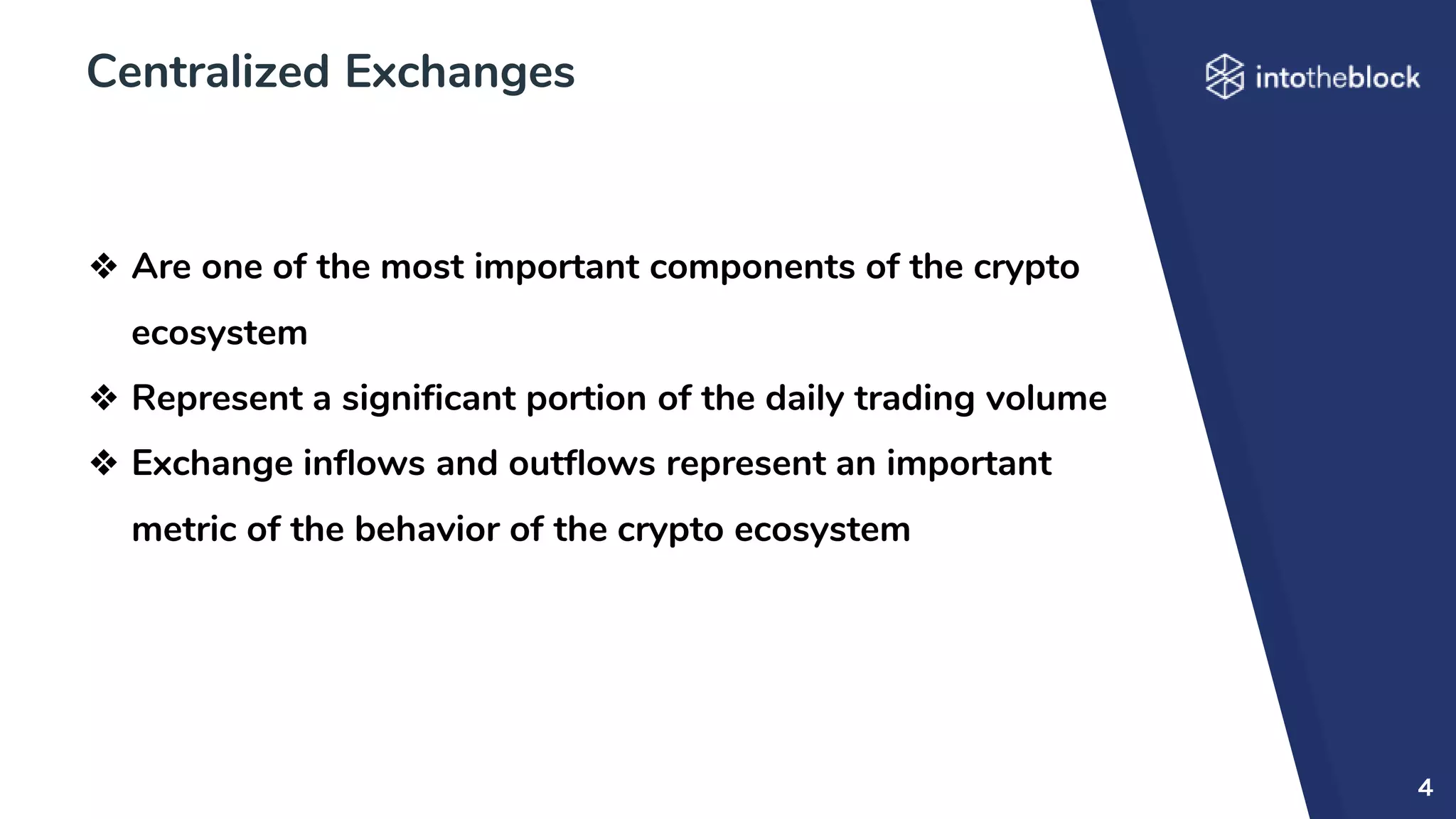 Centralized Exchanges

intotheblock

❖ Are one of the most important components of the crypto ecosystem

❖ Represent a significant portion of the daily trading volume

❖ Exchange inflows and outflows represent an important metric of the behavior of the crypto ecosystem

4